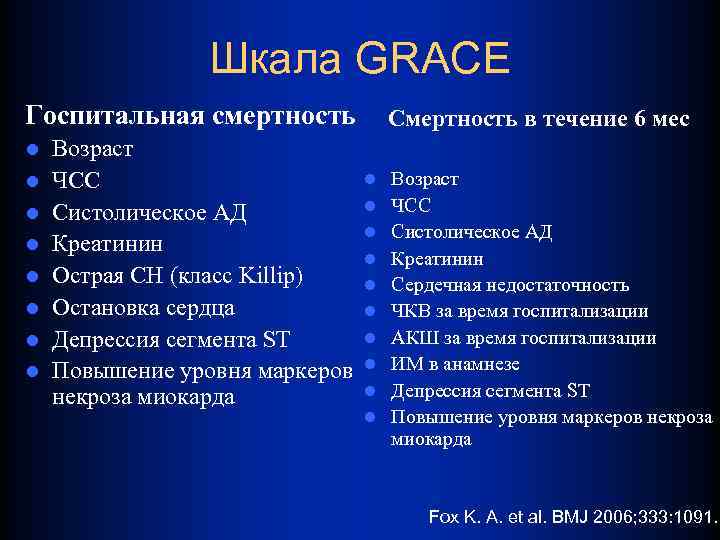 Шкала GRACE

Госпитальная смертность

- Возраст
- ЧСС
- Систолическое АД
- Креатинин
- Острая СН (класс Killip)
- Остановка сердца
- Депрессия сегмента ST
- Повышение уровня маркеров некроза миокарда

Смертность в течение 6 мес

- Возраст
- ЧСС
- Систолическое АД
- Креатинин
- Сердечная недостаточность
- ЧКВ за время госпитализации
- АКШ за время госпитализации
- ИМ в анамнезе
- Депрессия сегмента ST
- Повышение уровня маркеров некроза миокарда

Fox K. A. et al. BMJ 2006;333:1091.